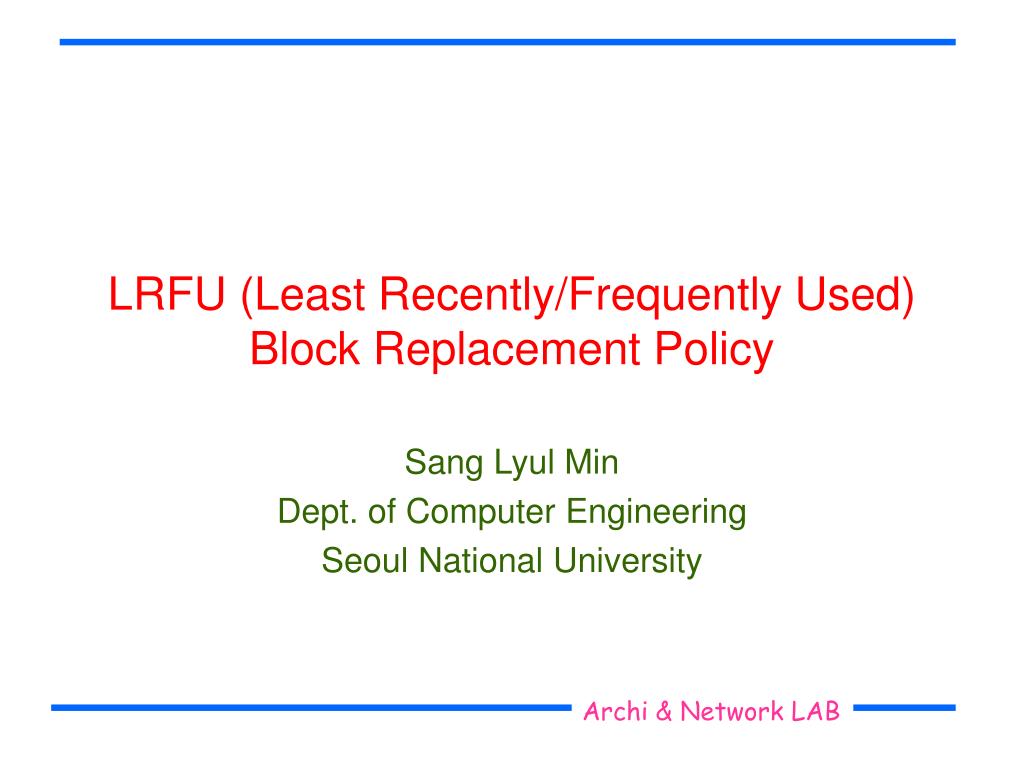 LRFU (Least Recently/Frequently Used) Block Replacement Policy

Sang Lyul Min
Dept. of Computer Engineering
Seoul National University

Archi & Network LAB